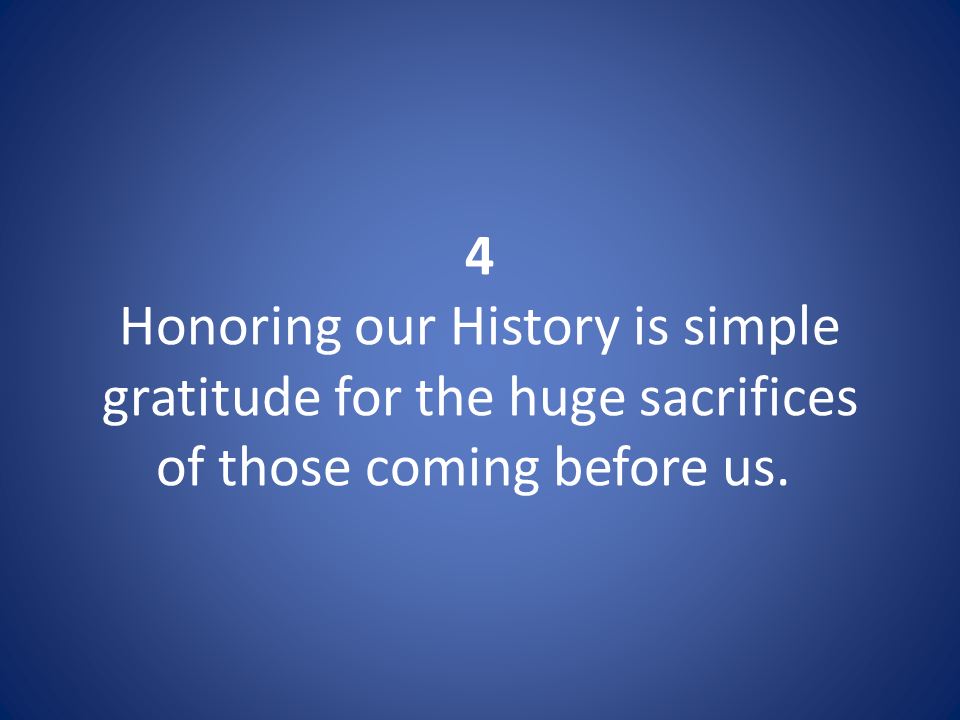 4

Honoring our History is simple gratitude for the huge sacrifices of those coming before us.